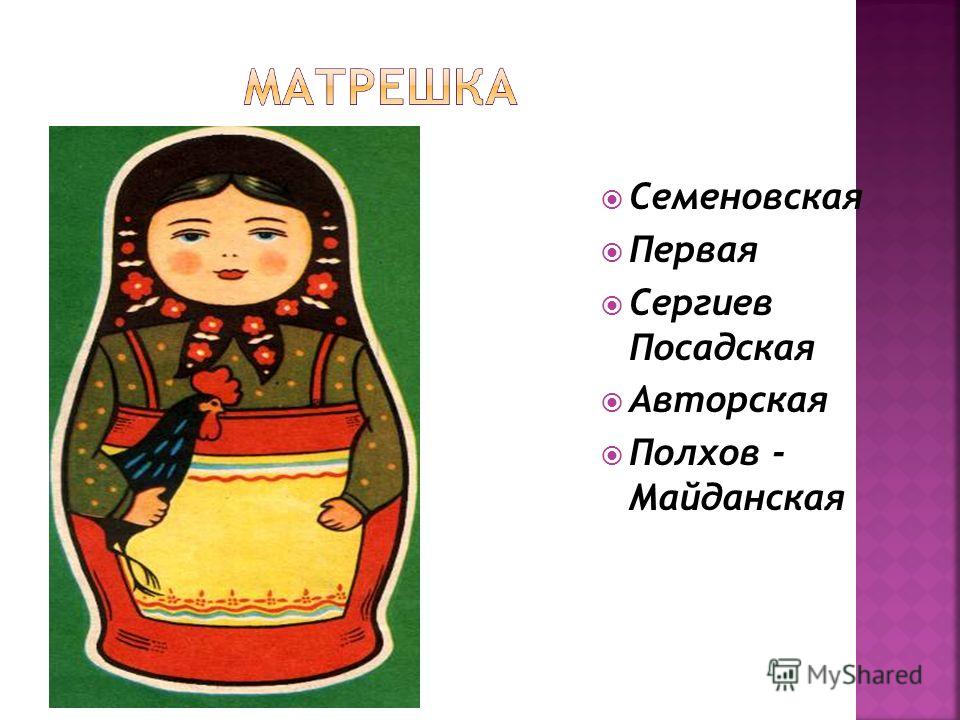 МАТРЕШКА

Семеновская
Первая
Сергиев Посадская
Авторская
Полхов - Майданская

MyShared